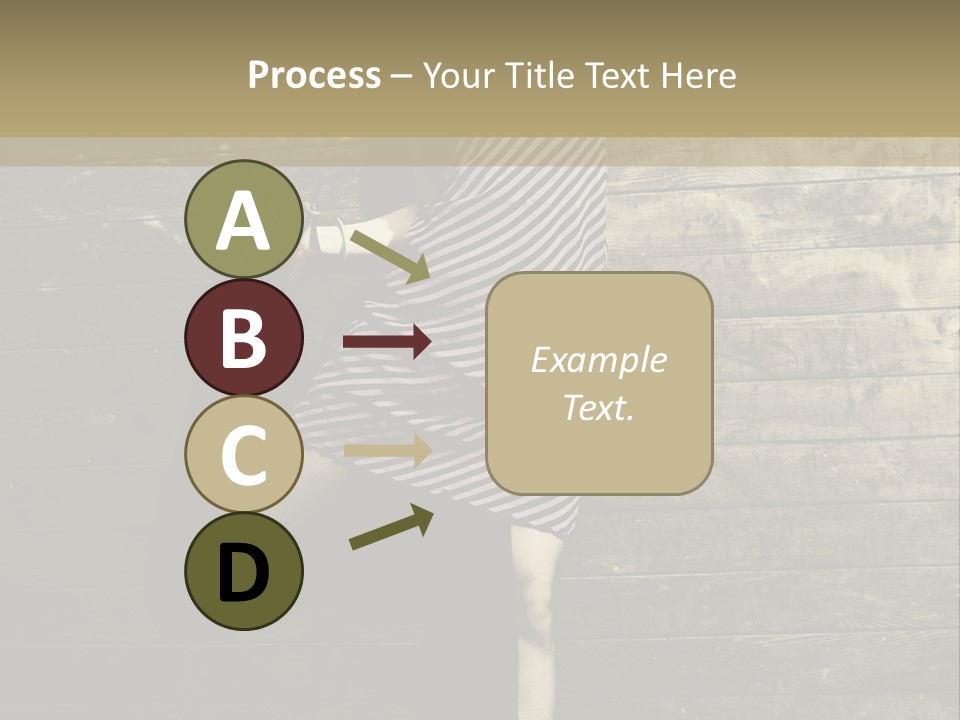 Process – Your Title Text Here

A

B

C

D

Example Text.